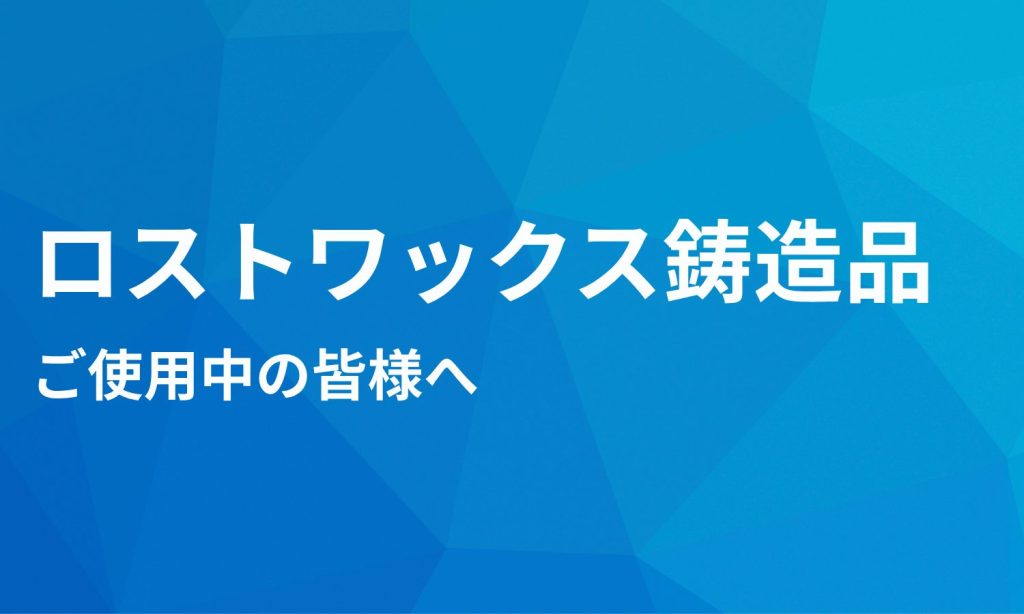 ロストワックス鋳造品

ご使用中の皆様へ